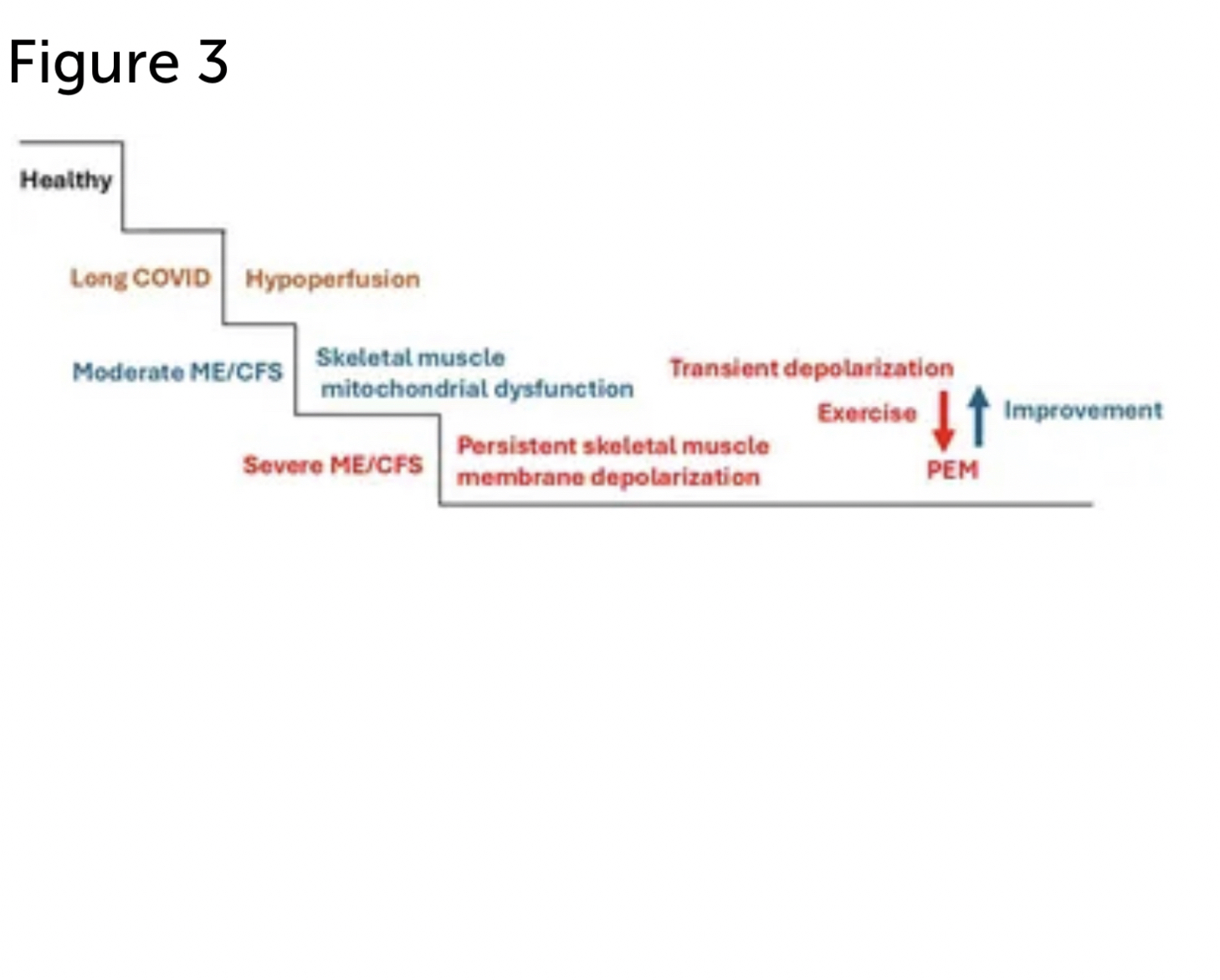 Figure 3

Healthy

Long COVID

Hypoperfusion

Moderate ME/CFS

Skeletal muscle mitochondrial dysfunction

Transient depolarization

Exercise

Improvement

PEM

Severe ME/CFS

Persistent skeletal muscle membrane depolarization